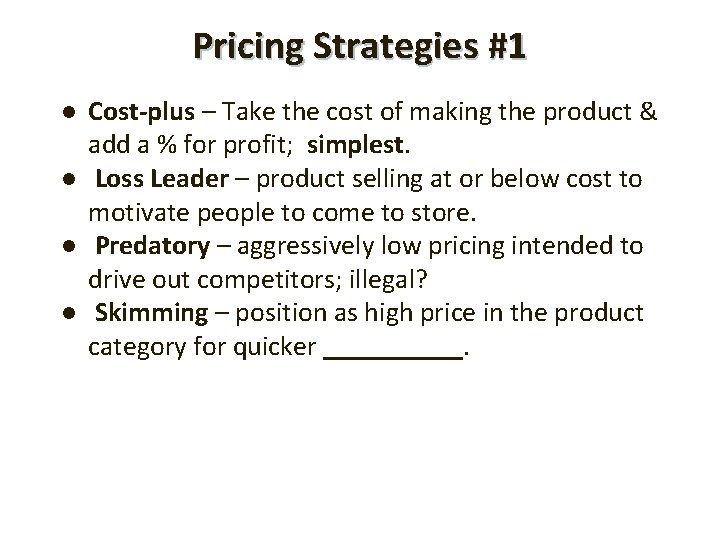 Pricing Strategies #1

● Cost-plus – Take the cost of making the product & add a % for profit; simplest.
● Loss Leader – product selling at or below cost to motivate people to come to store.
● Predatory – aggressively low pricing intended to drive out competitors; illegal?
● Skimming – position as high price in the product category for quicker __________.